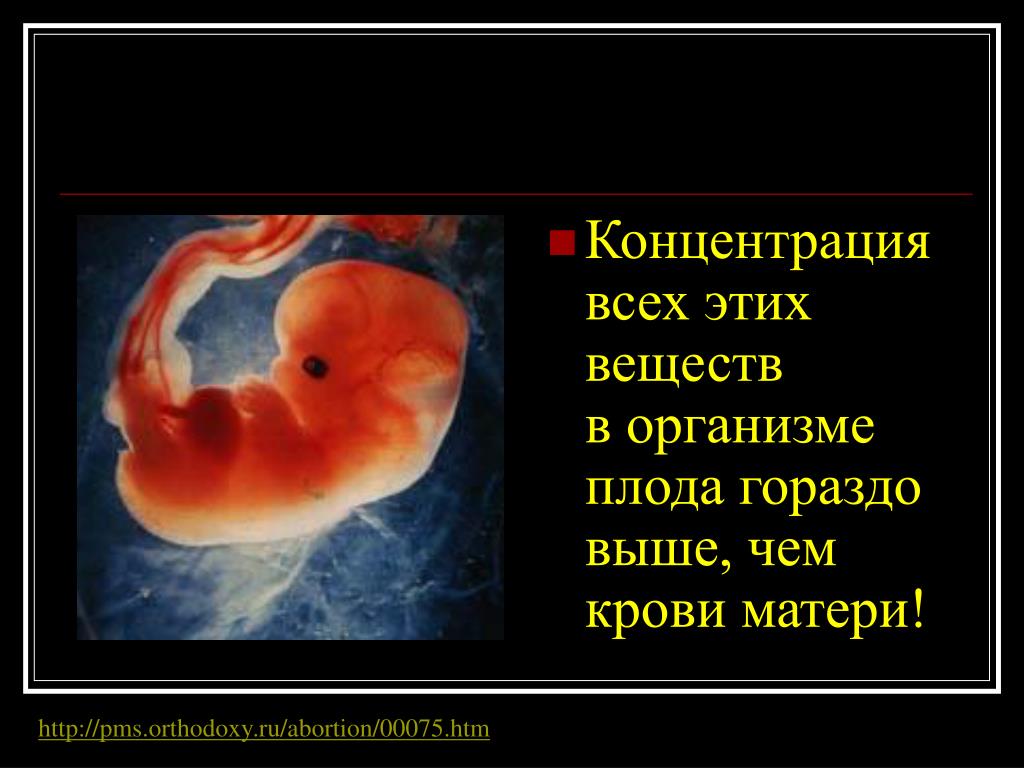 Концентрация всех этих веществ в организме плода гораздо выше, чем крови матери!

http://pms.orthodoxy.ru/abortion/00075.htm